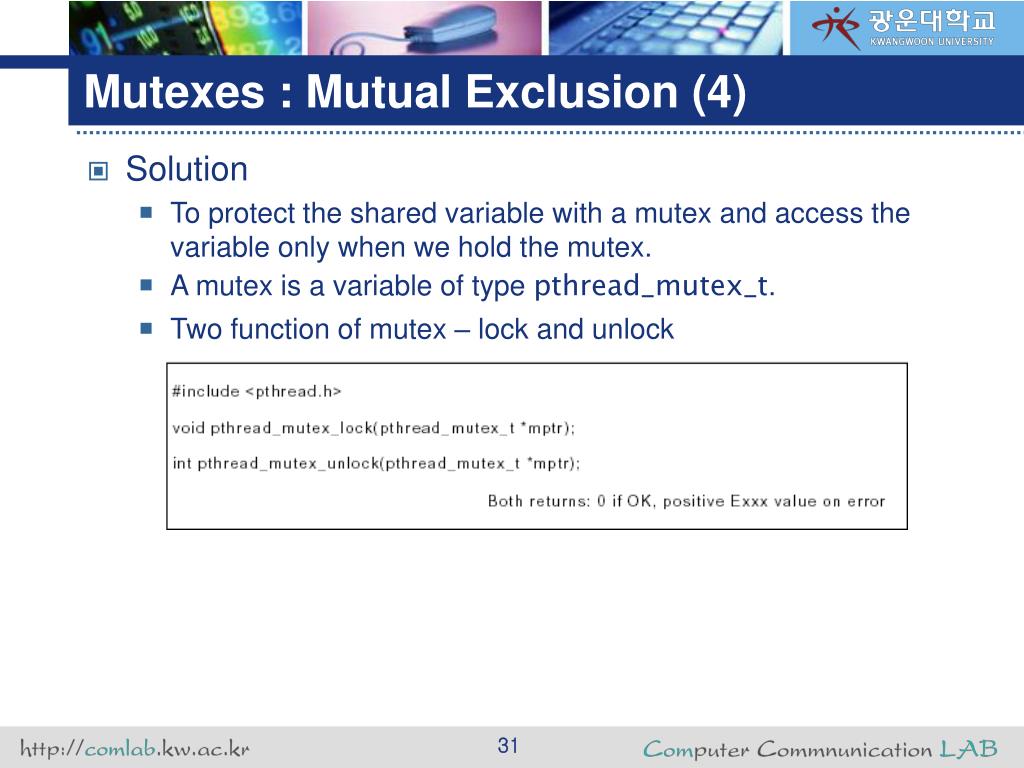 광운대학교
KWANGWOON UNIVERSITY

Mutexes : Mutual Exclusion (4)

Solution
To protect the shared variable with a mutex and access the variable only when we hold the mutex.
A mutex is a variable of type pthread_mutex_t.
Two function of mutex – lock and unlock

#include <pthread.h>

void pthread_mutex_lock(pthread_mutex_t *mptr);

int pthread_mutex_unlock(pthread_mutex_t *mptr);

Both returns: 0 if OK, positive Exxx value on error

http://comlab.kw.ac.kr
31
Computer Commnunication LAB